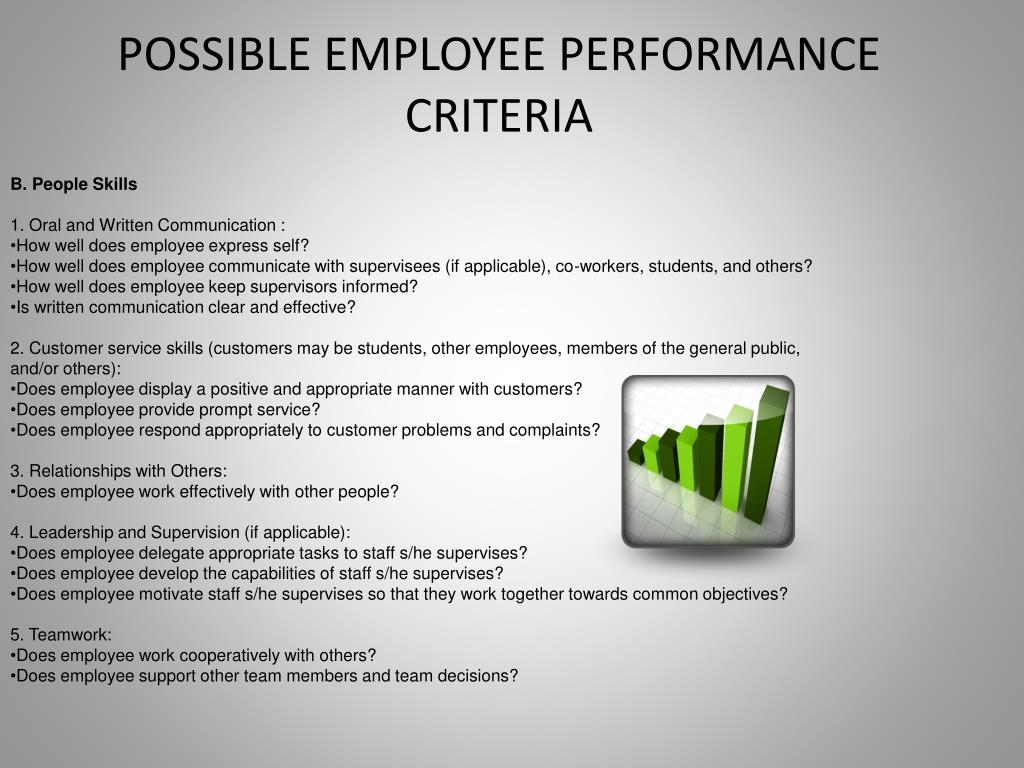 POSSIBLE EMPLOYEE PERFORMANCE CRITERIA

B. People Skills

1. Oral and Written Communication :
•How well does employee express self?
•How well does employee communicate with supervisees (if applicable), co-workers, students, and others?
•How well does employee keep supervisors informed?
•Is written communication clear and effective?

2. Customer service skills (customers may be students, other employees, members of the general public, and/or others):
•Does employee display a positive and appropriate manner with customers?
•Does employee provide prompt service?
•Does employee respond appropriately to customer problems and complaints?

3. Relationships with Others:
•Does employee work effectively with other people?

4. Leadership and Supervision (if applicable):
•Does employee delegate appropriate tasks to staff s/he supervises?
•Does employee develop the capabilities of staff s/he supervises?
•Does employee motivate staff s/he supervises so that they work together towards common objectives?

5. Teamwork:
•Does employee work cooperatively with others?
•Does employee support other team members and team decisions?